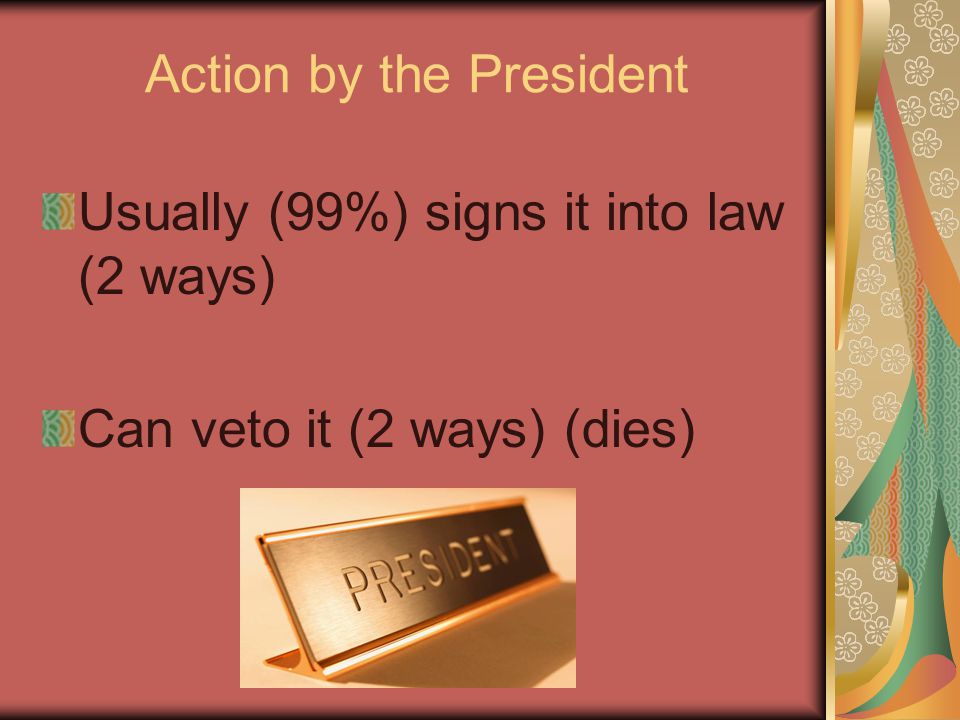 Action by the President

Usually (99%) signs it into law (2 ways)

Can veto it (2 ways) (dies)

PRESIDENT